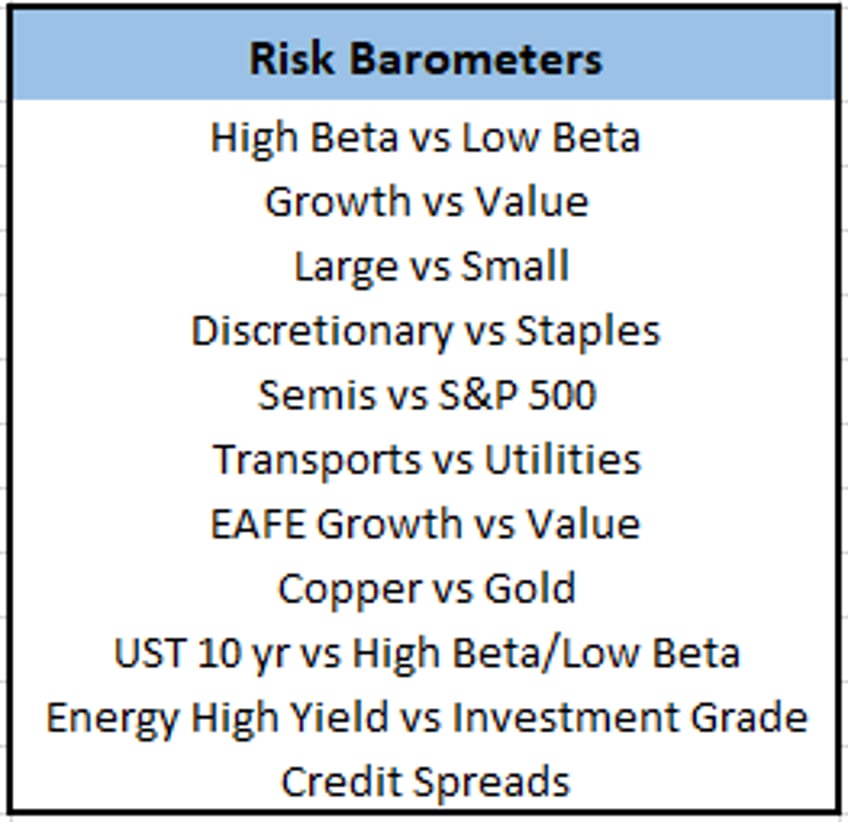 | Risk Barometers |
|---|
| High Beta vs Low Beta |
| Growth vs Value |
| Large vs Small |
| Discretionary vs Staples |
| Semis vs S&P 500 |
| Transports vs Utilities |
| EAFE Growth vs Value |
| Copper vs Gold |
| UST 10 yr vs High Beta/Low Beta |
| Energy High Yield vs Investment Grade |
| Credit Spreads |